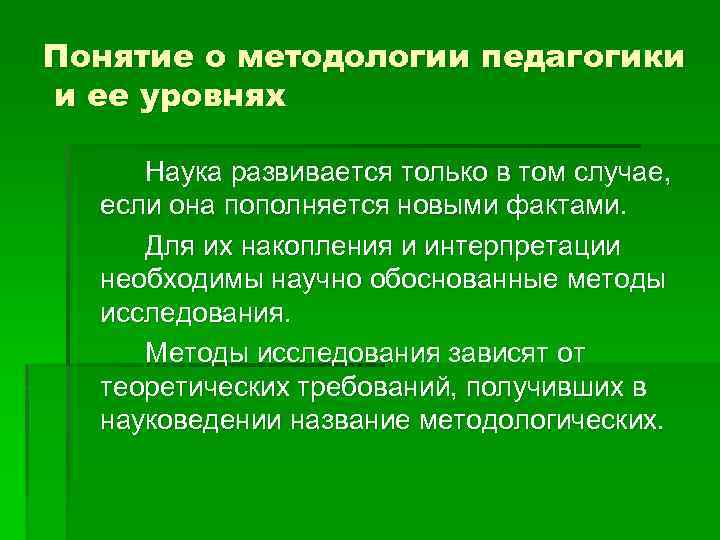 Понятие о методологии педагогики и ее уровнях

Наука развивается только в том случае, если она пополняется новыми фактами.

Для их накопления и интерпретации необходимы научно обоснованные методы исследования.

Методы исследования зависят от теоретических требований, получивших в науковедении название методологических.